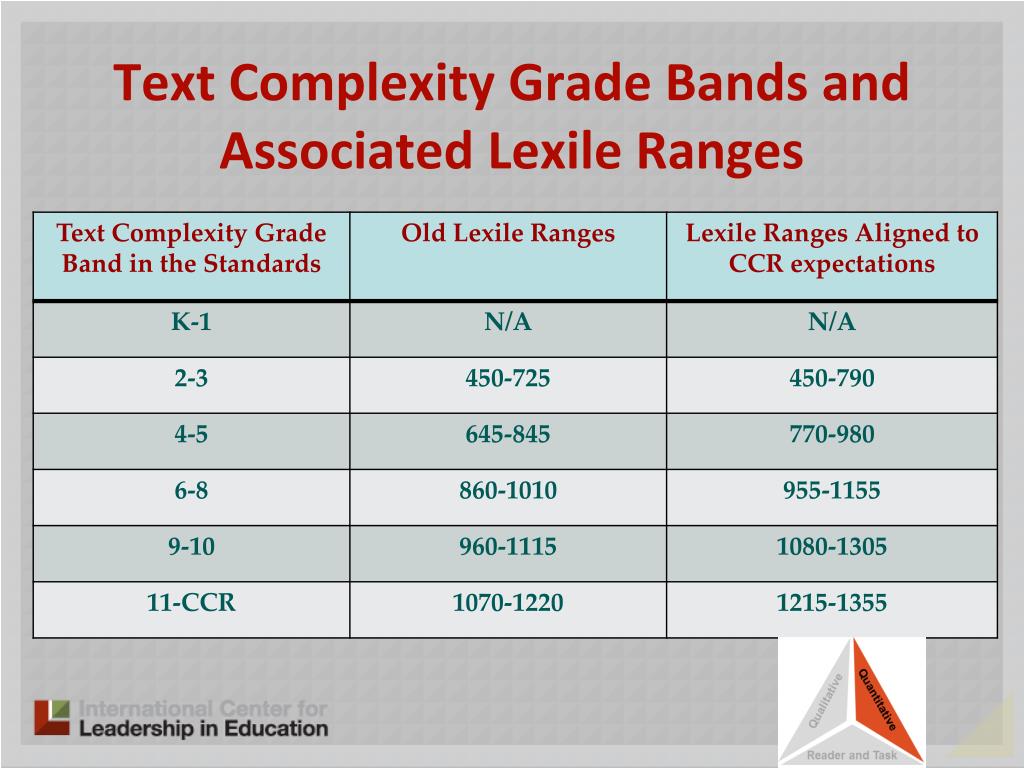 Text Complexity Grade Bands and Associated Lexile Ranges

| Text Complexity Grade Band in the Standards | Old Lexile Ranges | Lexile Ranges Aligned to CCR expectations |
|---|---|---|
| K-1 | N/A | N/A |
| 2-3 | 450-725 | 450-790 |
| 4-5 | 645-845 | 770-980 |
| 6-8 | 860-1010 | 955-1155 |
| 9-10 | 960-1115 | 1080-1305 |
| 11-CCR | 1070-1220 | 1215-1355 |

International Center for Leadership in Education

Qualitative
Quantitative
Reader and Task